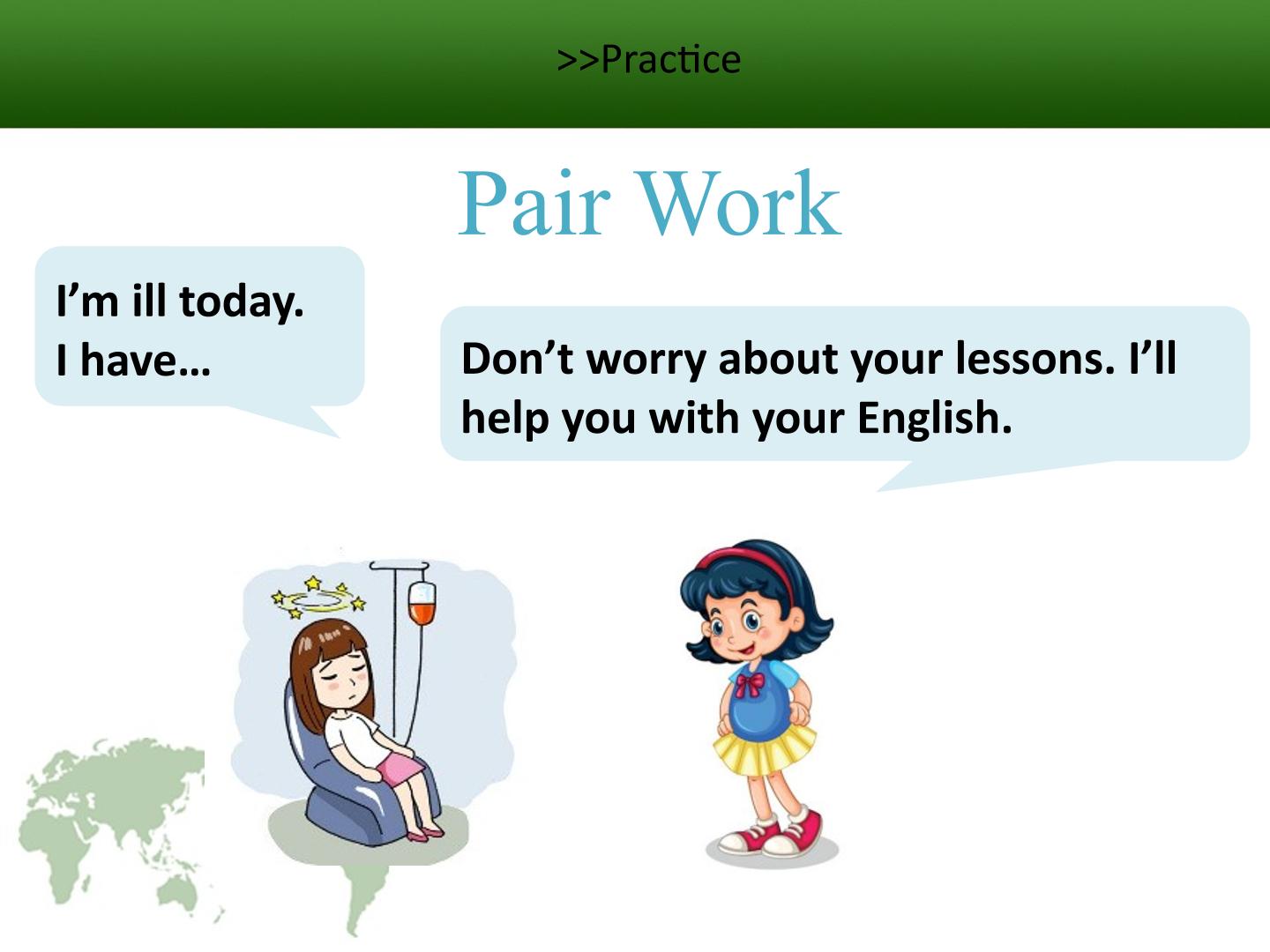 >>Practice

Pair Work

I'm ill today.
I have…

Don't worry about your lessons. I'll help you with your English.